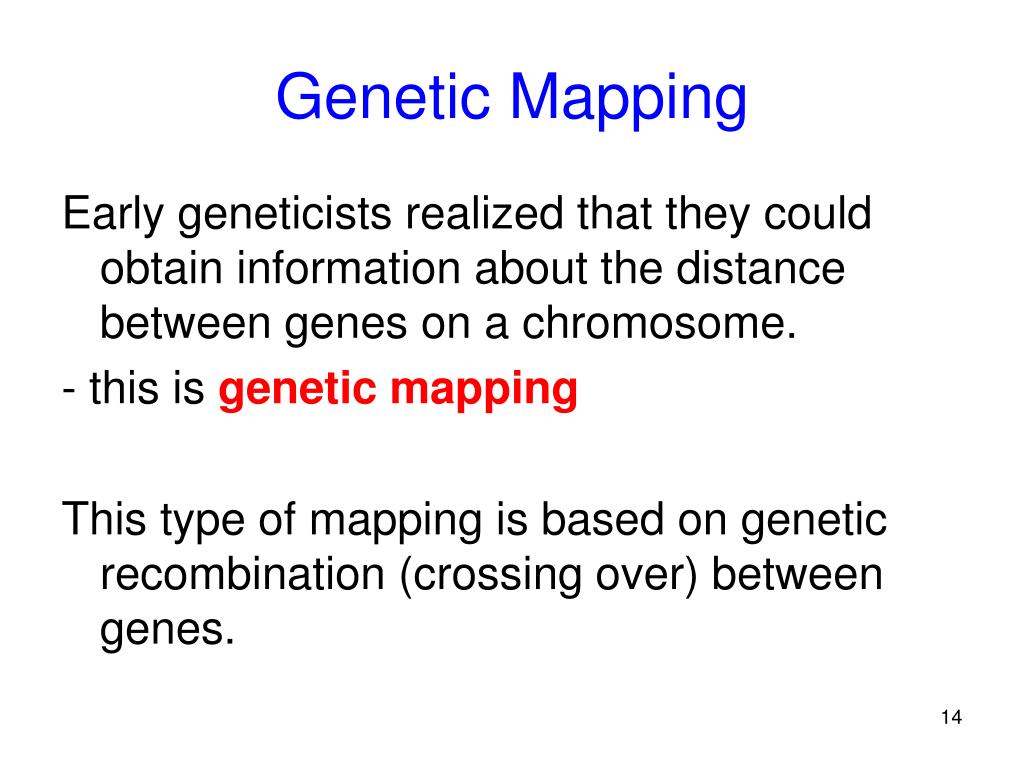 Genetic Mapping

Early geneticists realized that they could obtain information about the distance between genes on a chromosome.

- this is genetic mapping

This type of mapping is based on genetic recombination (crossing over) between genes.

14